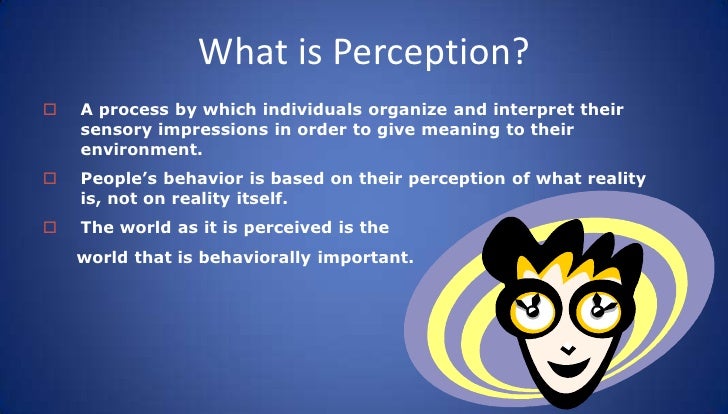 What is Perception?

□ A process by which individuals organize and interpret their sensory impressions in order to give meaning to their environment.

□ People's behavior is based on their perception of what reality is, not on reality itself.

□ The world as it is perceived is the world that is behaviorally important.